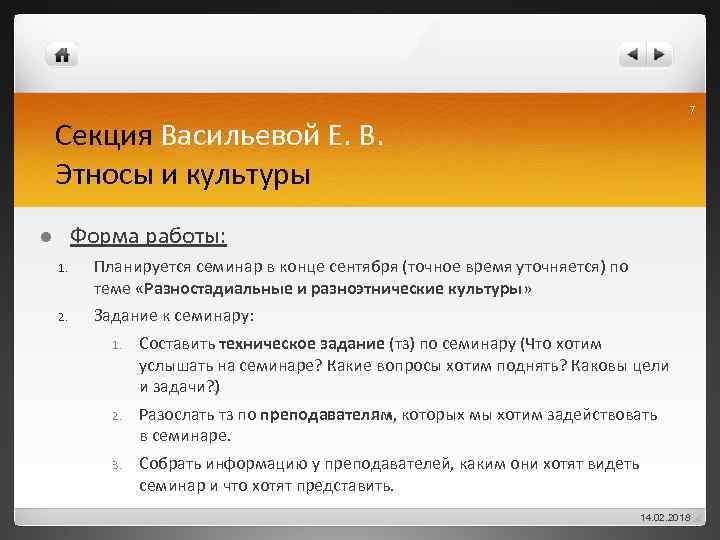 7

Секция Васильевой Е. В.
Этносы и культуры

Форма работы:

1. Планируется семинар в конце сентября (точное время уточняется) по теме «Разностадиальные и разноэтнические культуры»

2. Задание к семинару:

1. Составить техническое задание (тз) по семинару (Что хотим услышать на семинаре? Какие вопросы хотим поднять? Каковы цели и задачи?)

2. Разослать тз по преподавателям, которых мы хотим задействовать в семинаре.

3. Собрать информацию у преподавателей, каким они хотят видеть семинар и что хотят представить.

14.02.2018